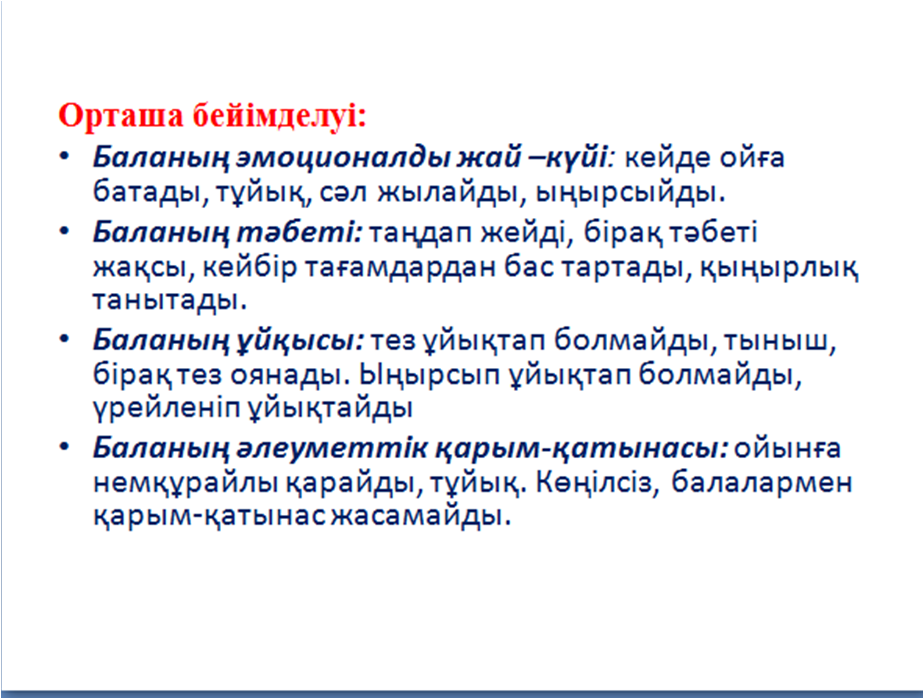 Орташа бейімделуі:

• Баланың эмоционалды жай –күйі: кейде ойға батады, тұйық, сәл жылайды, ыңырсыйды.

• Баланың тәбеті: таңдап жейді, бірақ тәбеті жақсы, кейбір тағамдардан бас тартады, қыңырлық танытады.

• Баланың ұйқысы: тез ұйықтап болмайды, тыныш, бірақ тез оянады. Ыңырсып ұйықтап болмайды, үрейленіп ұйықтайды

• Баланың әлеуметтік қарым-қатынасы: ойынға немқұрайлы қарайды, тұйық. Көңілсіз, балалармен қарым-қатынас жасамайды.